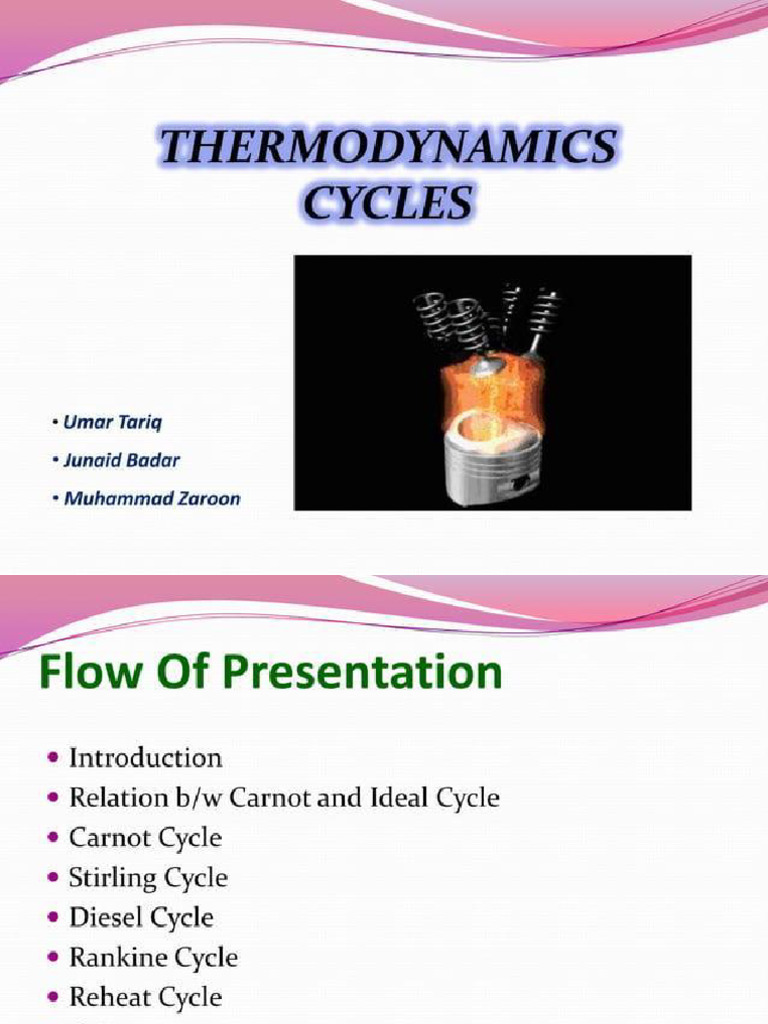 THERMODYNAMICS CYCLES

• Umar Tariq
• Junaid Badar
• Muhammad Zaroon

Flow Of Presentation

• Introduction
• Relation b/w Carnot and Ideal Cycle
• Carnot Cycle
• Stirling Cycle
• Diesel Cycle
• Rankine Cycle
• Reheat Cycle